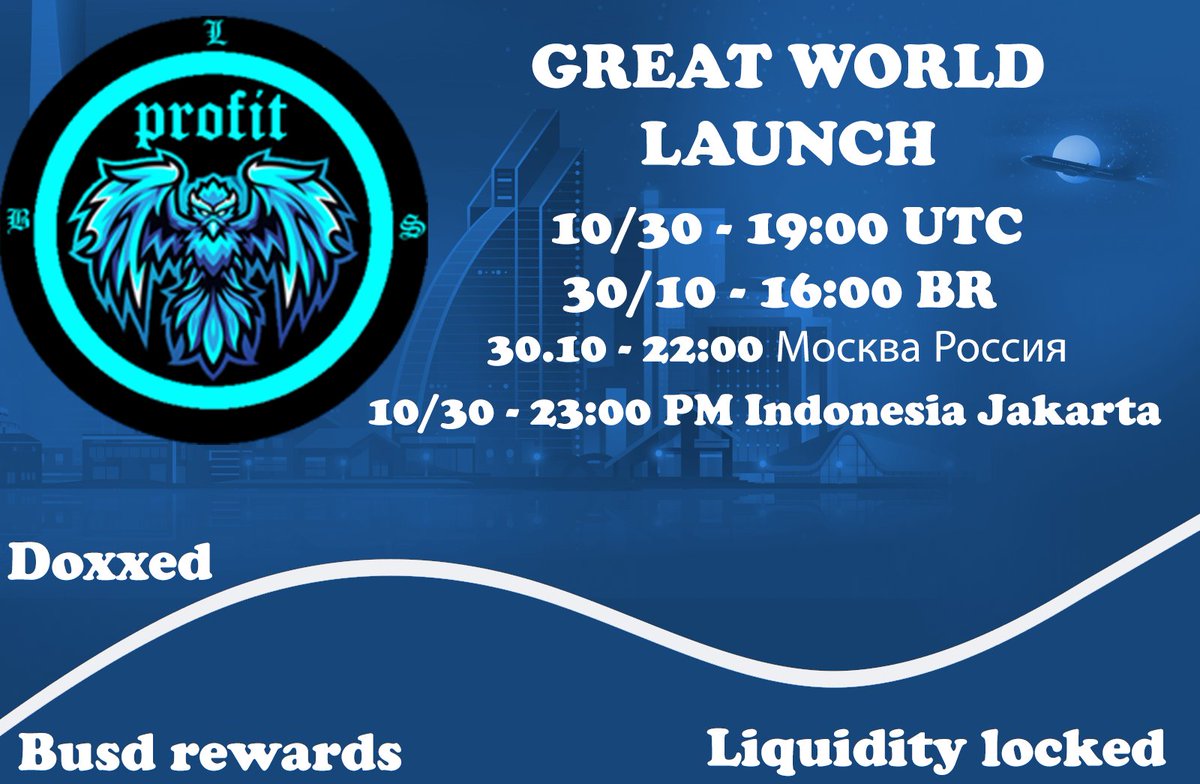 L
profit
B S

GREAT WORLD LAUNCH

10/30 - 19:00 UTC
30/10 - 16:00 BR
30.10 - 22:00 Москва Россия
10/30 - 23:00 PM Indonesia Jakarta

Doxxed

Busd rewards

Liquidity locked